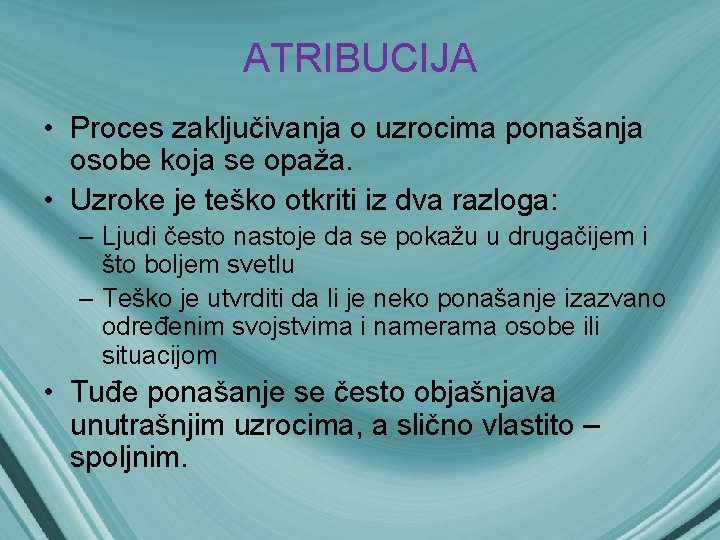 ATRIBUCIJA

• Proces zaključivanja o uzrocima ponašanja osobe koja se opaža.
• Uzroke je teško otkriti iz dva razloga:
– Ljudi često nastoje da se pokažu u drugačijem i što boljem svetlu
– Teško je utvrditi da li je neko ponašanje izazvano određenim svojstvima i namerama osobe ili situacijom
• Tuđe ponašanje se često objašnjava unutrašnjim uzrocima, a slično vlastito – spoljnim.